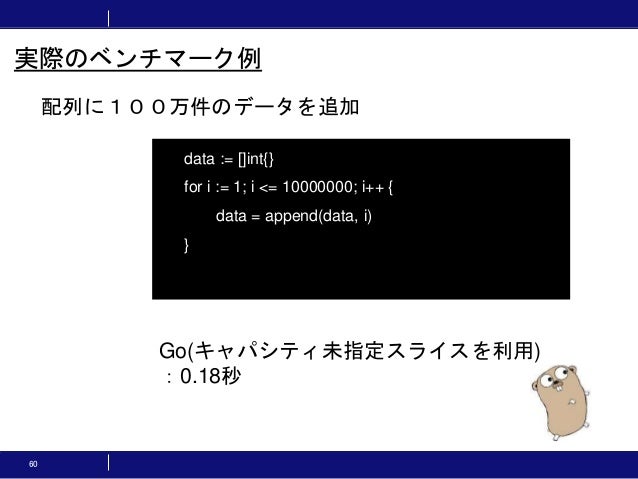 実際のベンチマーク例

配列に１００万件のデータを追加

data := []int{}
for i := 1; i <= 10000000; i++ {
data = append(data, i)
}

Go(キャパシティ未指定スライスを利用)
：0.18秒

60